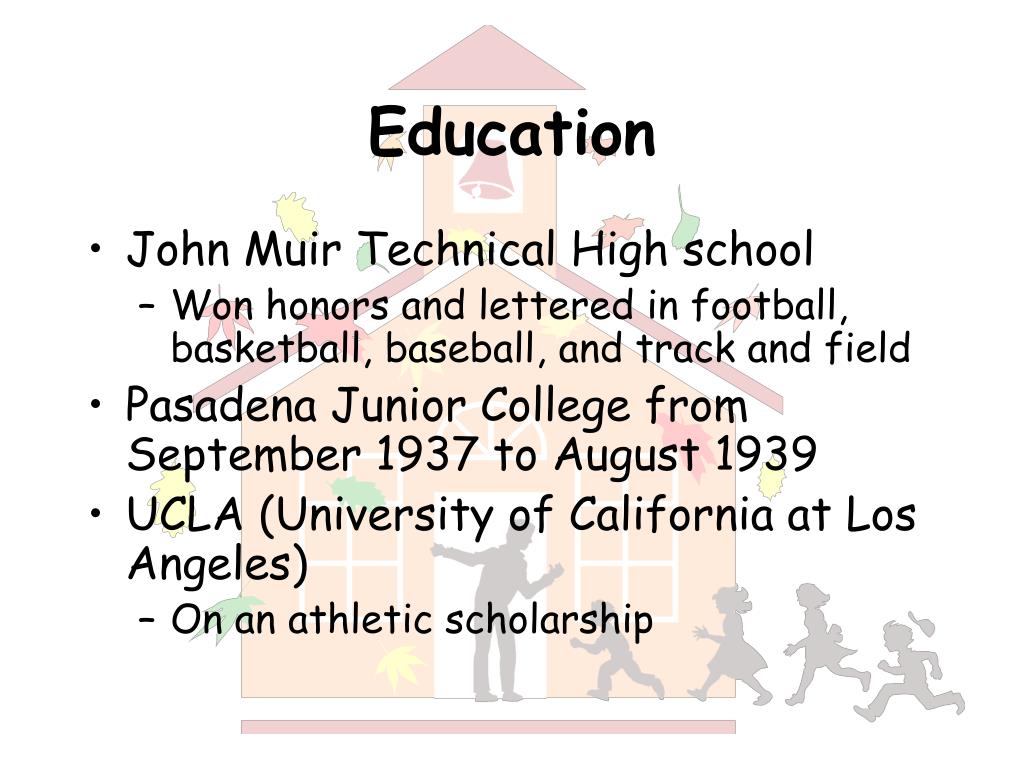 Education

• John Muir Technical High school
– Won honors and lettered in football, basketball, baseball, and track and field
• Pasadena Junior College from September 1937 to August 1939
• UCLA (University of California at Los Angeles)
– On an athletic scholarship